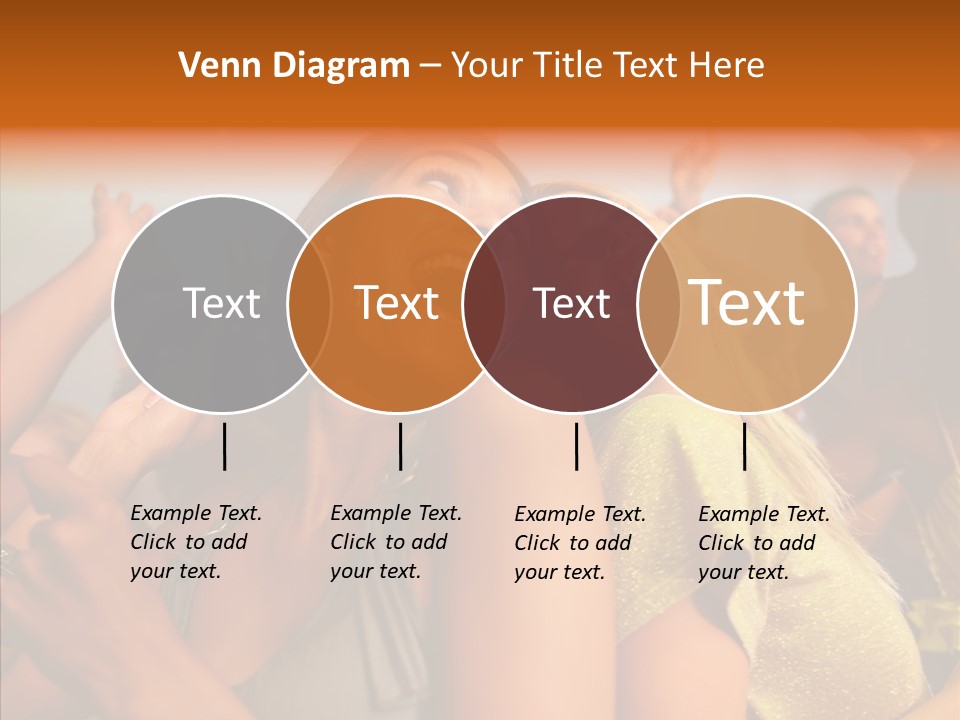 Venn Diagram – Your Title Text Here

Text

Text

Text

Text

Example Text. Click to add your text.

Example Text. Click to add your text.

Example Text. Click to add your text.

Example Text. Click to add your text.